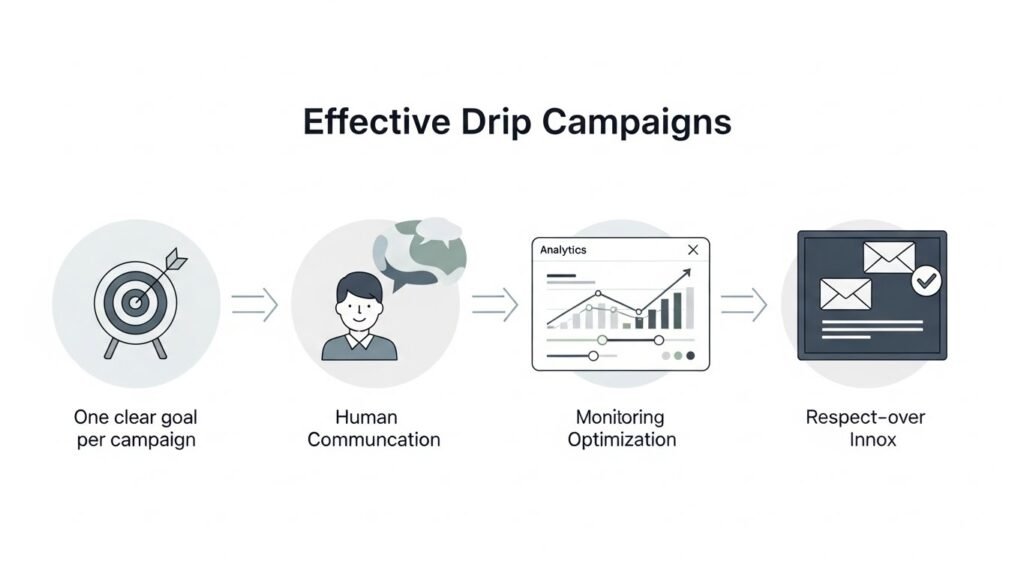 Effective Drip Campaigns

Analytics

One clear goal per campaign

Human Communcation

Monitoring Optimization

Respect-over Innox